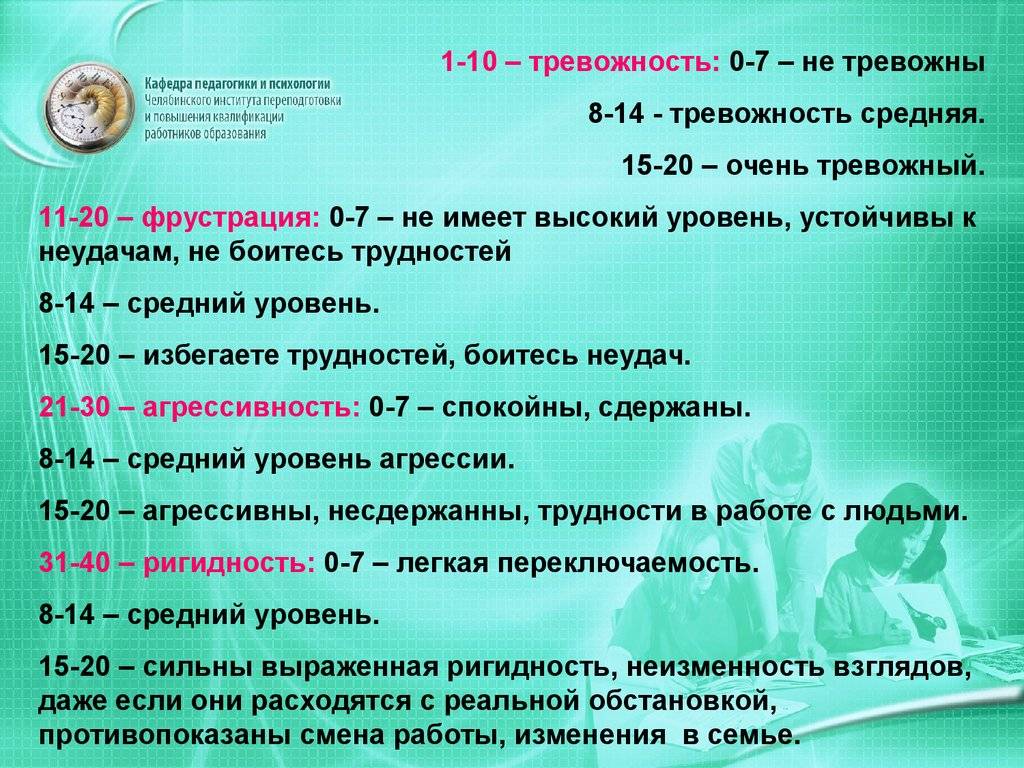 Кафедра педагогики и психологии
Челябинского института переподготовки и повышения квалификации работников образования

1-10 – тревожность: 0-7 – не тревожны

8-14 - тревожность средняя.

15-20 – очень тревожный.

11-20 – фрустрация: 0-7 – не имеет высокий уровень, устойчивы к неудачам, не боитесь трудностей

8-14 – средний уровень.

15-20 – избегаете трудностей, боитесь неудач.

21-30 – агрессивность: 0-7 – спокойны, сдержаны.

8-14 – средний уровень агрессии.

15-20 – агрессивны, несдержанны, трудности в работе с людьми.

31-40 – ригидность: 0-7 – легкая переключаемость.

8-14 – средний уровень.

15-20 – сильны выраженная ригидность, неизменность взглядов, даже если они расходятся с реальной обстановкой, противопоказаны смена работы, изменения в семье.